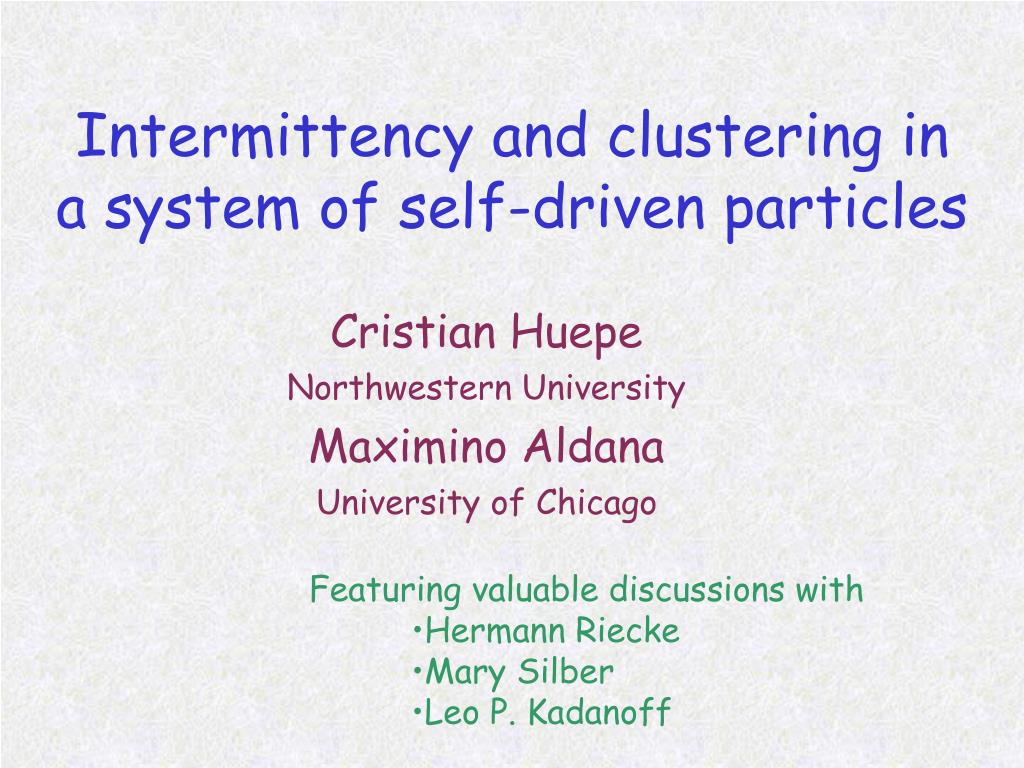 Intermittency and clustering in a system of self-driven particles

Cristian Huepe
Northwestern University

Maximino Aldana
University of Chicago

Featuring valuable discussions with
•Hermann Riecke
•Mary Silber
•Leo P. Kadanoff